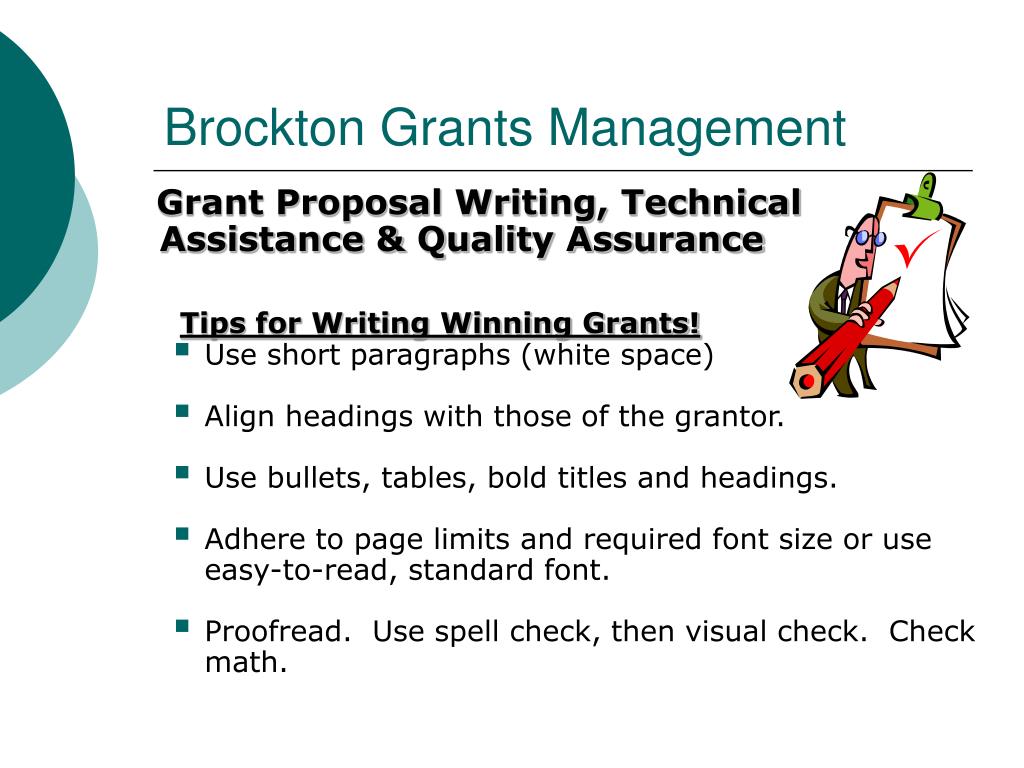 Brockton Grants Management

Grant Proposal Writing, Technical Assistance & Quality Assurance

Tips for Writing Winning Grants!

- Use short paragraphs (white space)
- Align headings with those of the grantor.
- Use bullets, tables, bold titles and headings.
- Adhere to page limits and required font size or use easy-to-read, standard font.
- Proofread. Use spell check, then visual check. Check math.